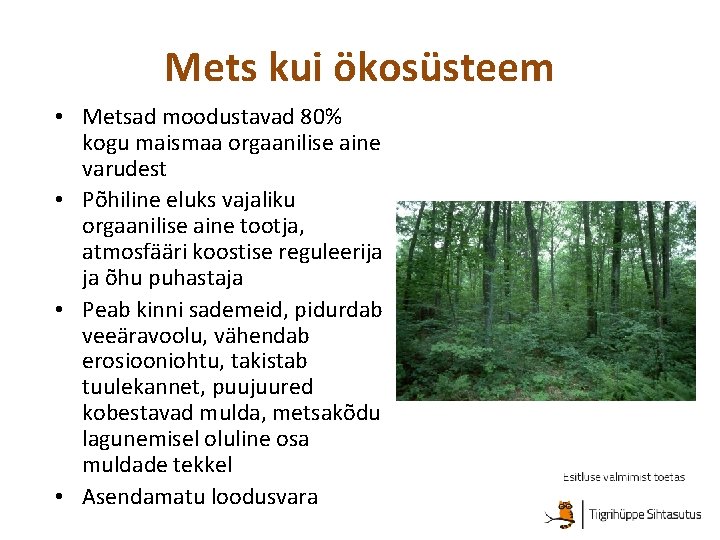 Mets kui ökosüsteem

• Metsad moodustavad 80% kogu maismaa orgaanilise aine varudest
• Põhiline eluks vajaliku orgaanilise aine tootja, atmosfääri koostise reguleerija ja õhu puhastaja
• Peab kinni sademeid, pidurdab veeäravoolu, vähendab erosiooniohtu, takistab tuulekannet, puujuured kobestavad mulda, metsakõdu lagunemisel oluline osa muldade tekkel
• Asendamatu loodusvara

Esitluse valmimist toetas

Tiigrihüppe Sihtasutus